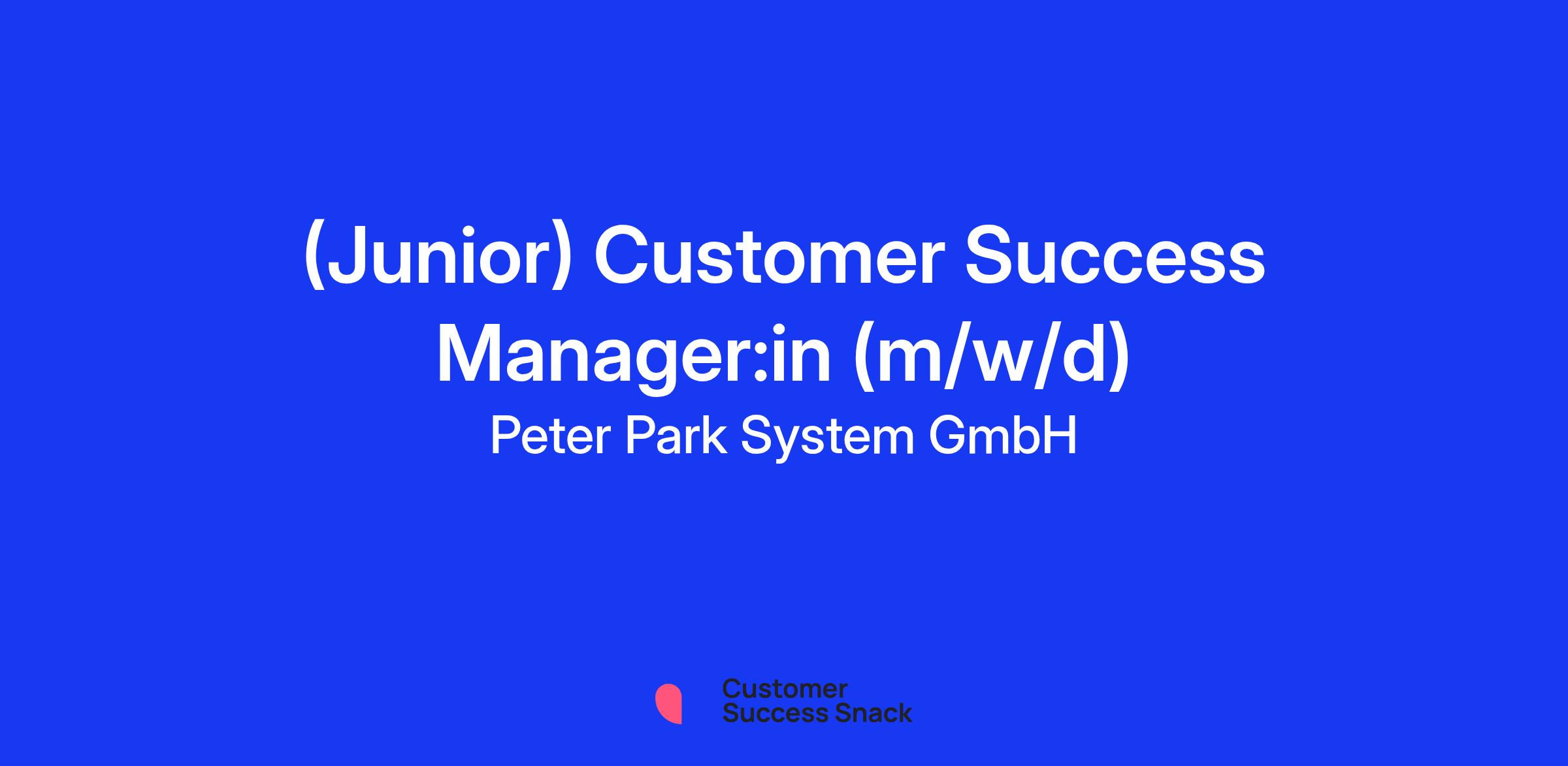 (Junior) Customer Success Manager:in (m/w/d)
Peter Park System GmbH

Customer Success Snack